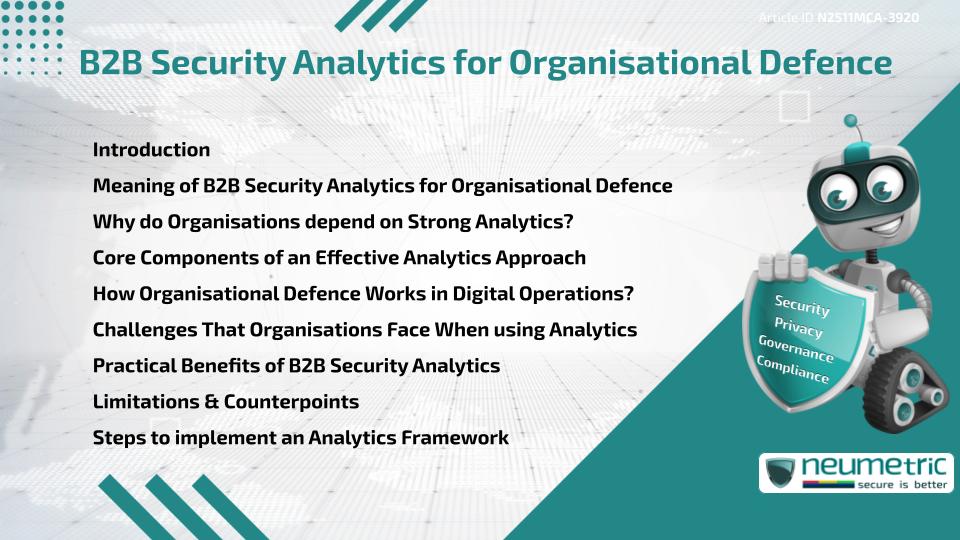 Article ID N2511MCA-3920

B2B Security Analytics for Organisational Defence

Introduction
Meaning of B2B Security Analytics for Organisational Defence
Why do Organisations depend on Strong Analytics?
Core Components of an Effective Analytics Approach
How Organisational Defence Works in Digital Operations?
Challenges That Organisations Face When using Analytics
Practical Benefits of B2B Security Analytics
Limitations & Counterpoints
Steps to implement an Analytics Framework

Security
Privacy
Governance
Compliance

neumetric
secure is better